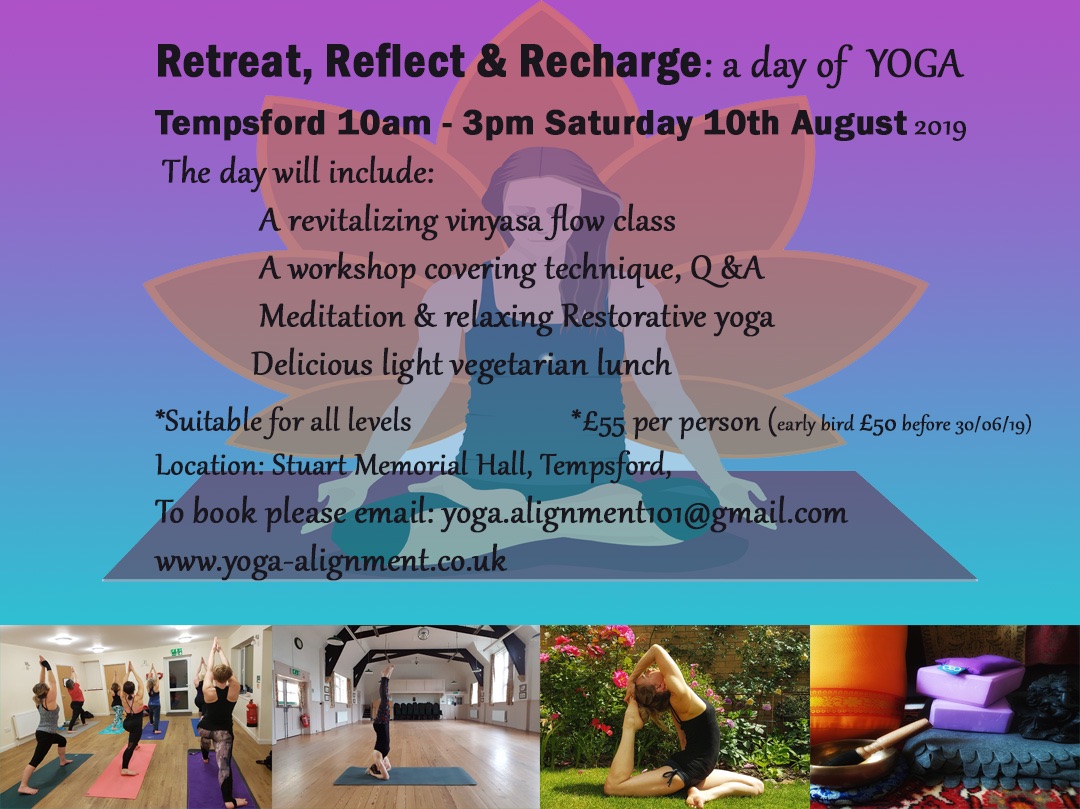 Retreat, Reflect & Recharge: a day of YOGA

Tempsford 10am - 3pm Saturday 10th August 2019

The day will include:

A revitalizing vinyasa flow class

A workshop covering technique, Q &A

Meditation & relaxing Restorative yoga

Delicious light vegetarian lunch

*Suitable for all levels *£55 per person (early bird £50 before 30/06/19)

Location: Stuart Memorial Hall, Tempsford,

To book please email: yoga.alignment101@gmail.com

www.yoga-alignment.co.uk